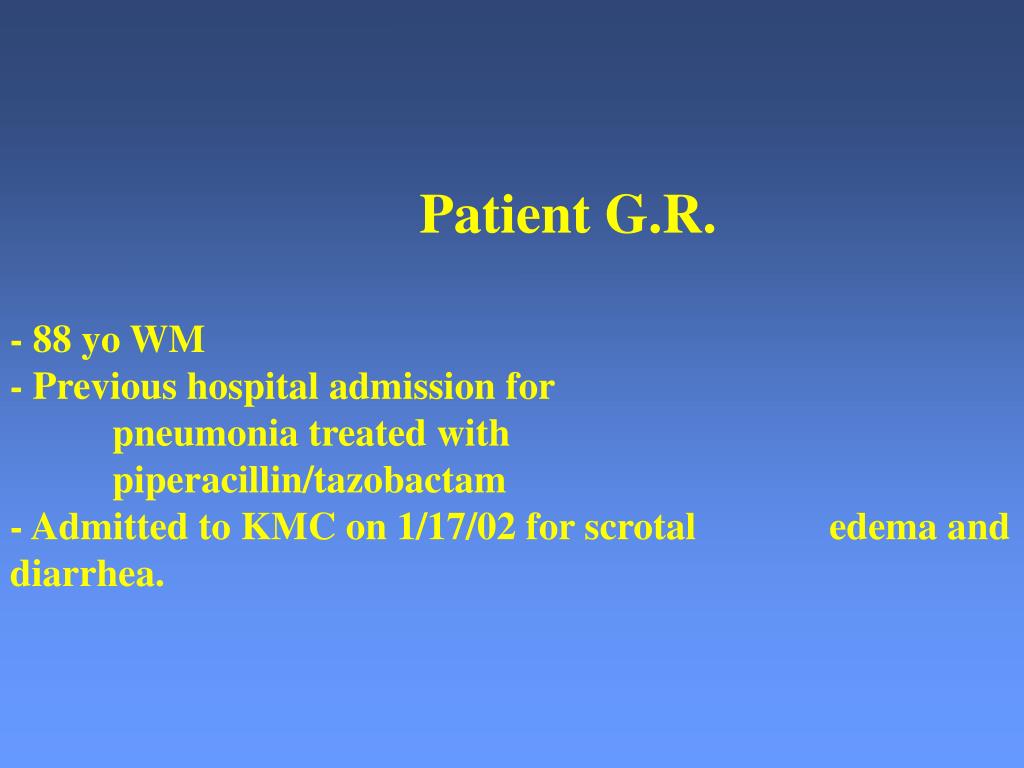 Patient G.R.

- 88 yo WM
- Previous hospital admission for pneumonia treated with piperacillin/tazobactam
- Admitted to KMC on 1/17/02 for scrotal edema and diarrhea.